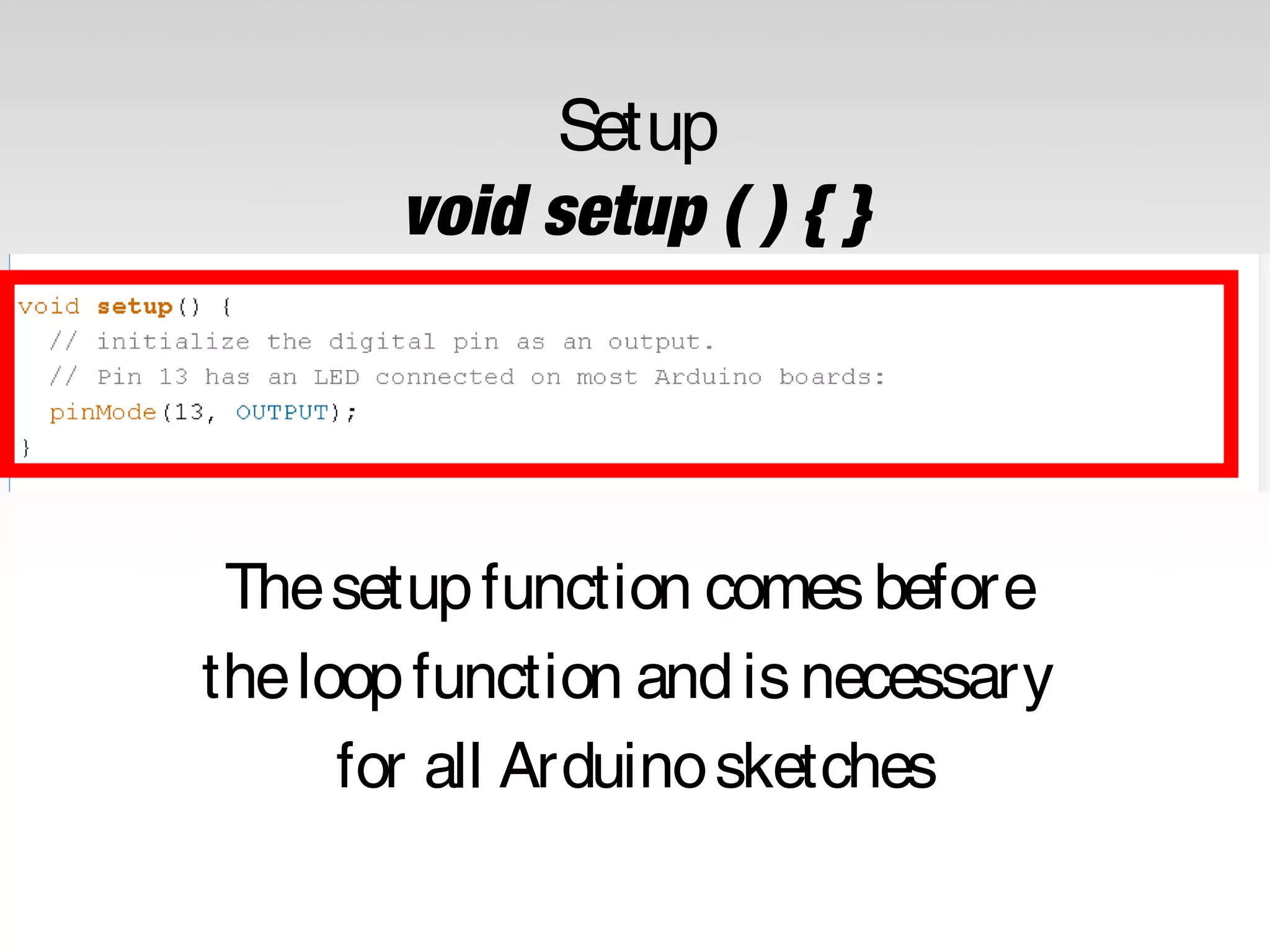 Setup

void setup ( ) { }

void setup() {
  // initialize the digital pin as an output.
  // Pin 13 has an LED connected on most Arduino boards:
  pinMode(13, OUTPUT);
}

The setup function comes before the loop function and is necessary for all Arduino sketches